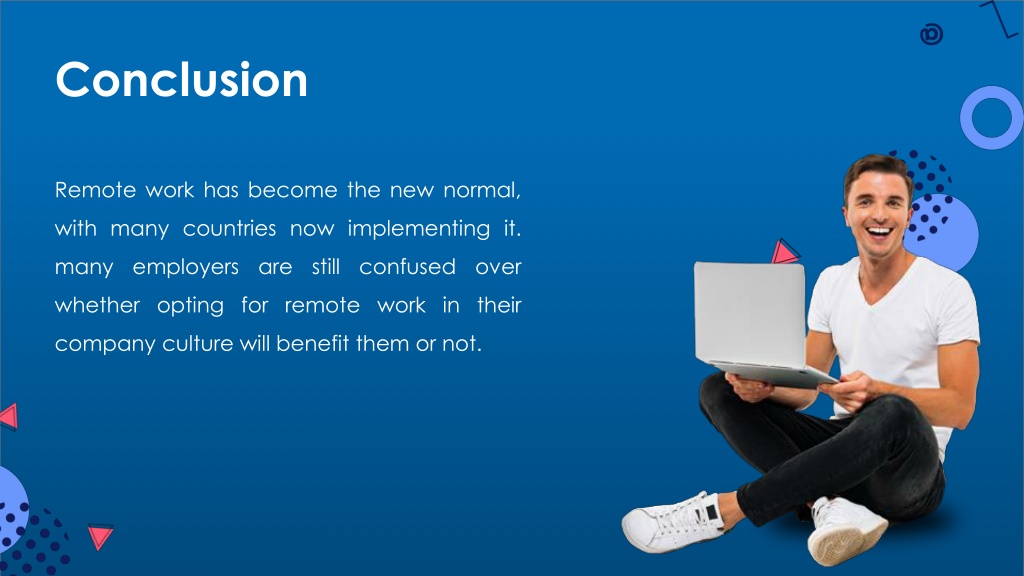 Conclusion

Remote work has become the new normal, with many countries now implementing it. many employers are still confused over whether opting for remote work in their company culture will benefit them or not.